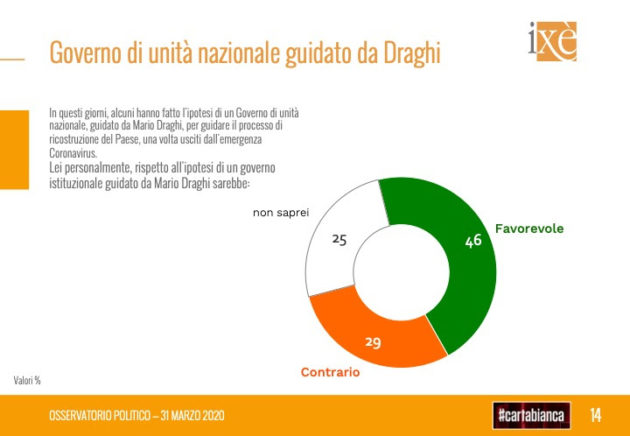 Governo di unità nazionale guidato da Draghi

ixè

In questi giorni, alcuni hanno fatto l'ipotesi di un Governo di unità nazionale, guidato da Mario Draghi, per guidare il processo di ricostruzione del Paese, una volta usciti dall'emergenza Coronavirus.
Lei personalmente, rispetto all'ipotesi di un governo istituzionale guidato da Mario Draghi sarebbe:

non saprei
25
46
Favorevole
29
Contrario

Valori %

OSSERVATORIO POLITICO – 31 MARZO 2020

#cartabianca

14